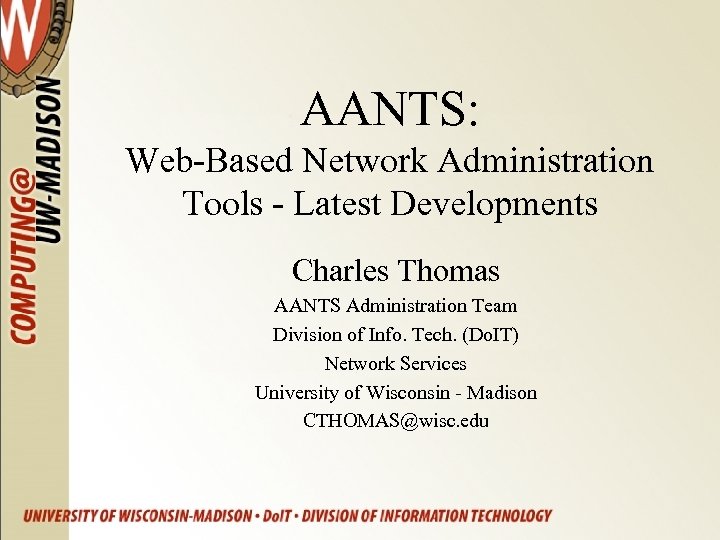 W

COMPUTING@ UW-MADISON

AANTS:
Web-Based Network Administration Tools - Latest Developments

Charles Thomas

AANTS Administration Team
Division of Info. Tech. (DoIT)
Network Services
University of Wisconsin - Madison
CTHOMAS@wisc.edu

UNIVERSITY OF WISCONSIN-MADISON • DoIT • DIVISION OF INFORMATION TECHNOLOGY